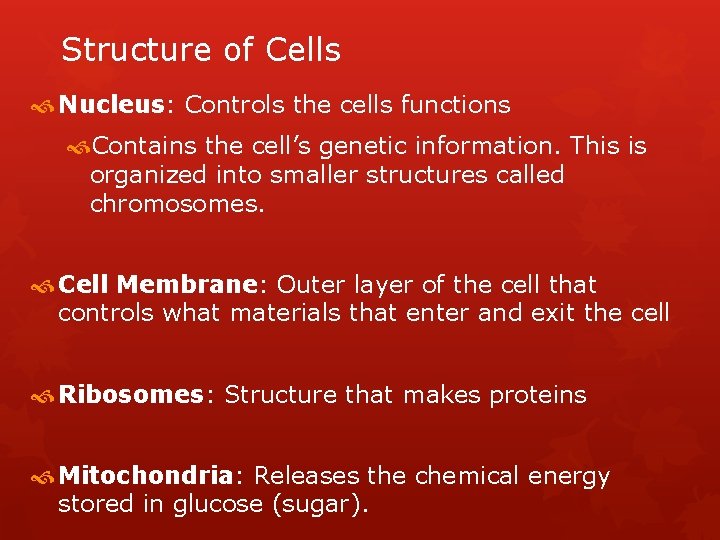 Structure of Cells

Nucleus: Controls the cells functions

Contains the cell’s genetic information. This is organized into smaller structures called chromosomes.

Cell Membrane: Outer layer of the cell that controls what materials that enter and exit the cell

Ribosomes: Structure that makes proteins

Mitochondria: Releases the chemical energy stored in glucose (sugar).